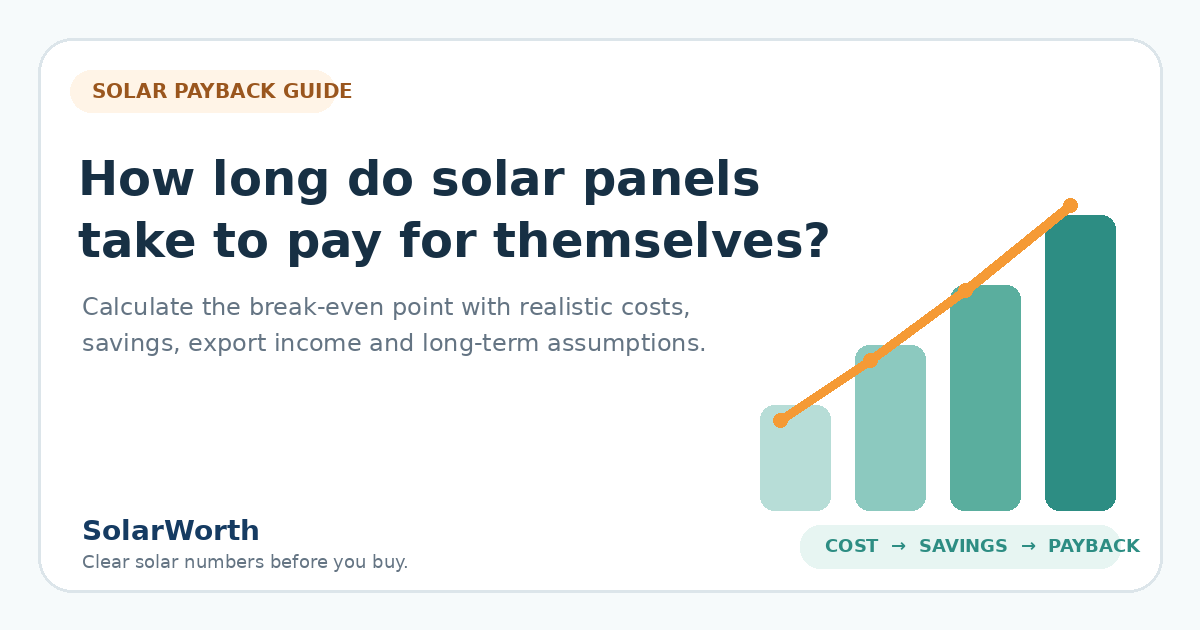 SOLAR PAYBACK GUIDE

How long do solar panels take to pay for themselves?

Calculate the break-even point with realistic costs, savings, export income and long-term assumptions.

SolarWorth

Clear solar numbers before you buy.

COST → SAVINGS → PAYBACK